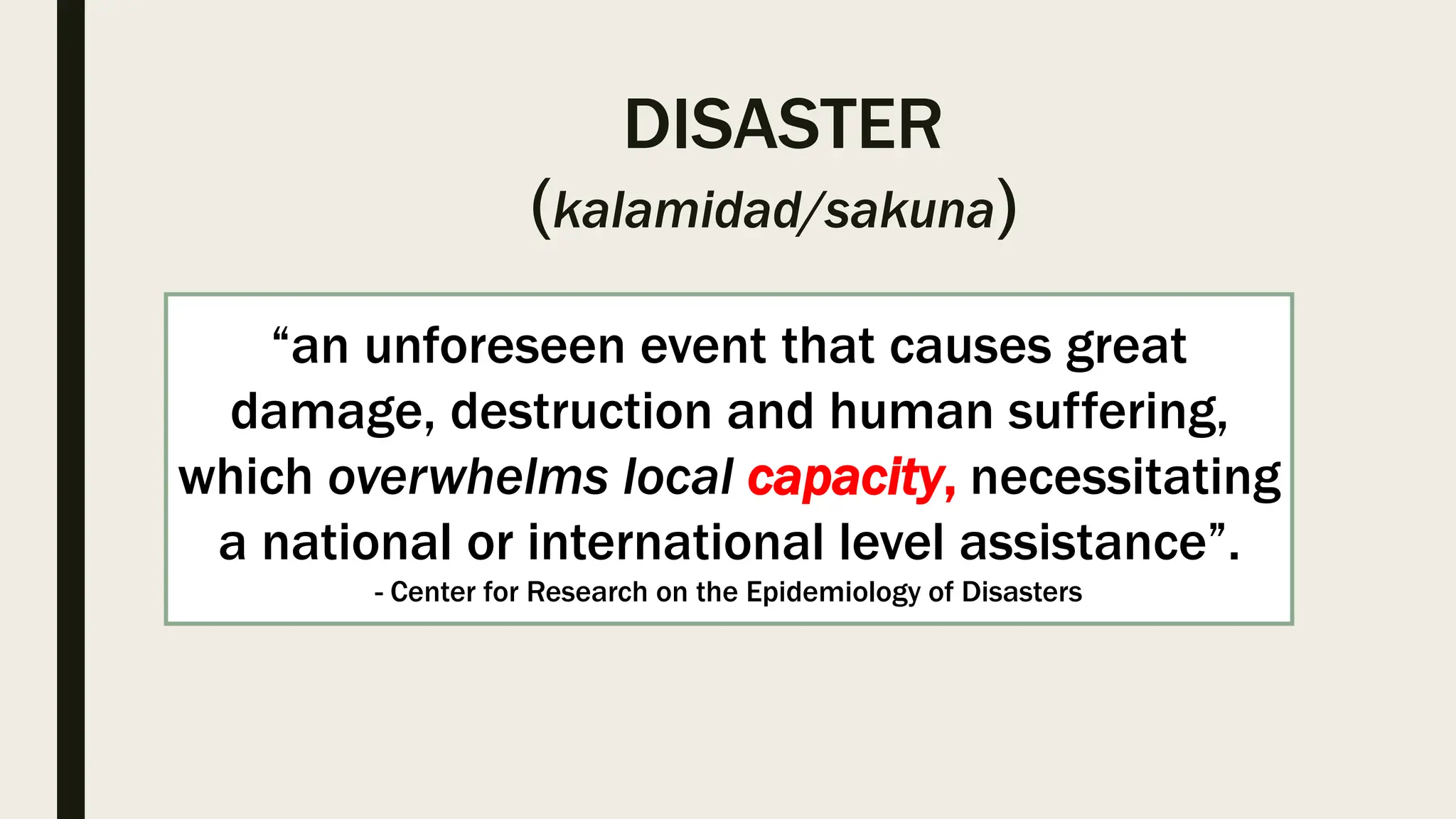 DISASTER

(kalamidad/sakuna)

“an unforeseen event that causes great damage, destruction and human suffering, which overwhelms local capacity, necessitating a national or international level assistance”.

- Center for Research on the Epidemiology of Disasters